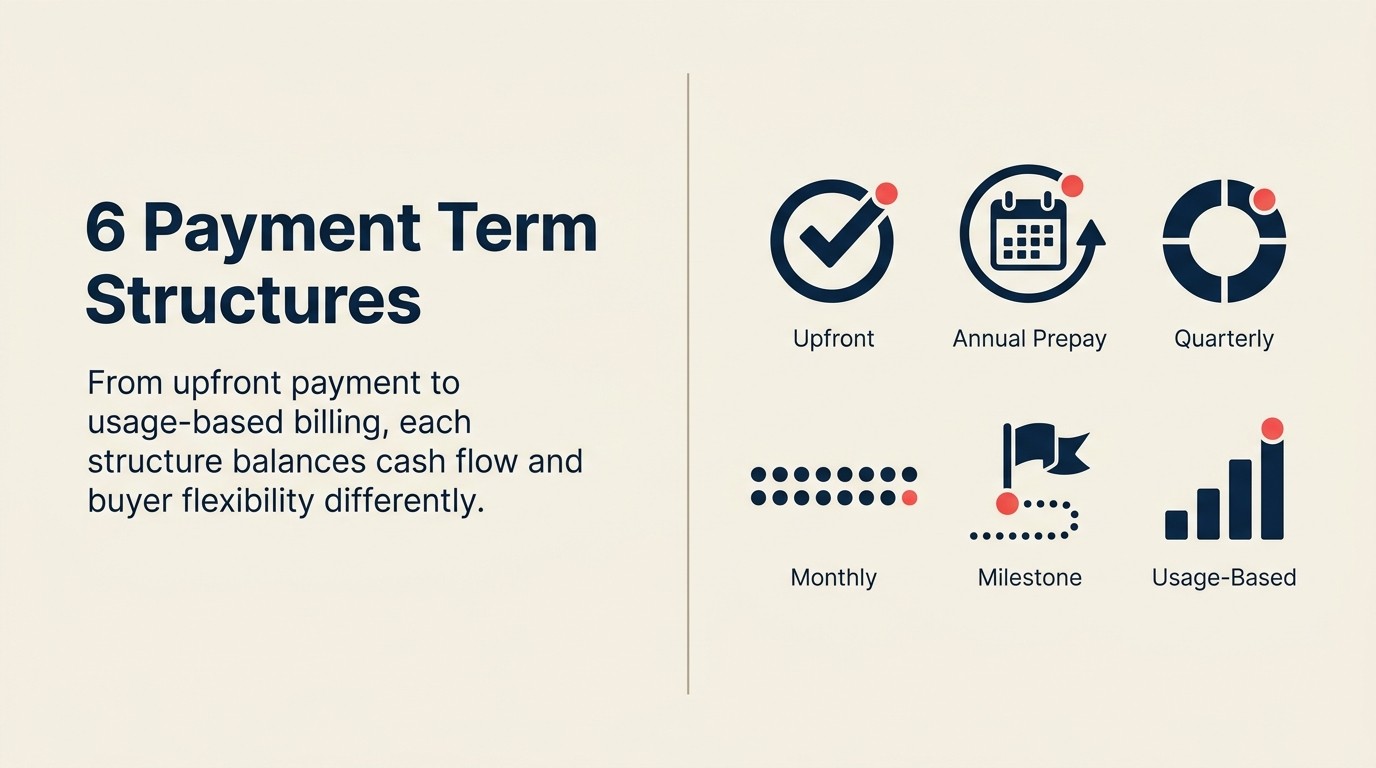 6 Payment Term Structures

From upfront payment to usage-based billing, each structure balances cash flow and buyer flexibility differently.

Upfront

Annual Prepay

Quarterly

Monthly

Milestone

Usage-Based